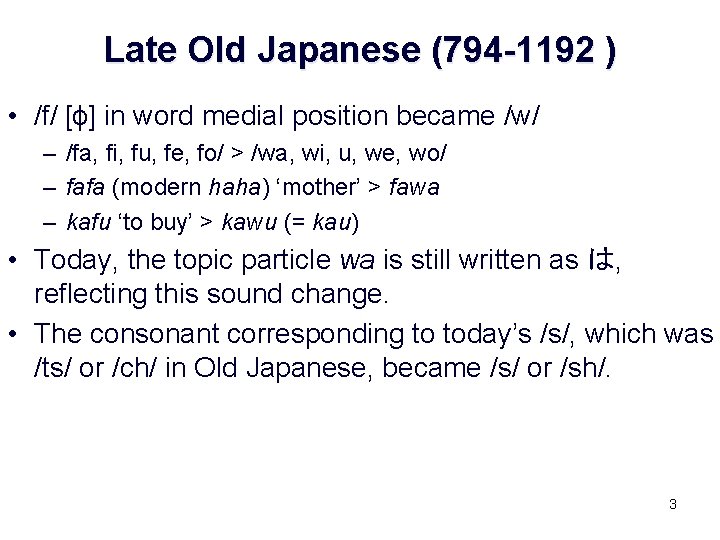 Late Old Japanese (794-1192 )

• /f/ [ɸ] in word medial position became /w/
– /fa, fi, fu, fe, fo/ > /wa, wi, u, we, wo/
– fafa (modern haha) ‘mother’ > fawa
– kafu ‘to buy’ > kawu (= kau)

• Today, the topic particle wa is still written as は, reflecting this sound change.

• The consonant corresponding to today’s /s/, which was /ts/ or /ch/ in Old Japanese, became /s/ or /sh/.

3